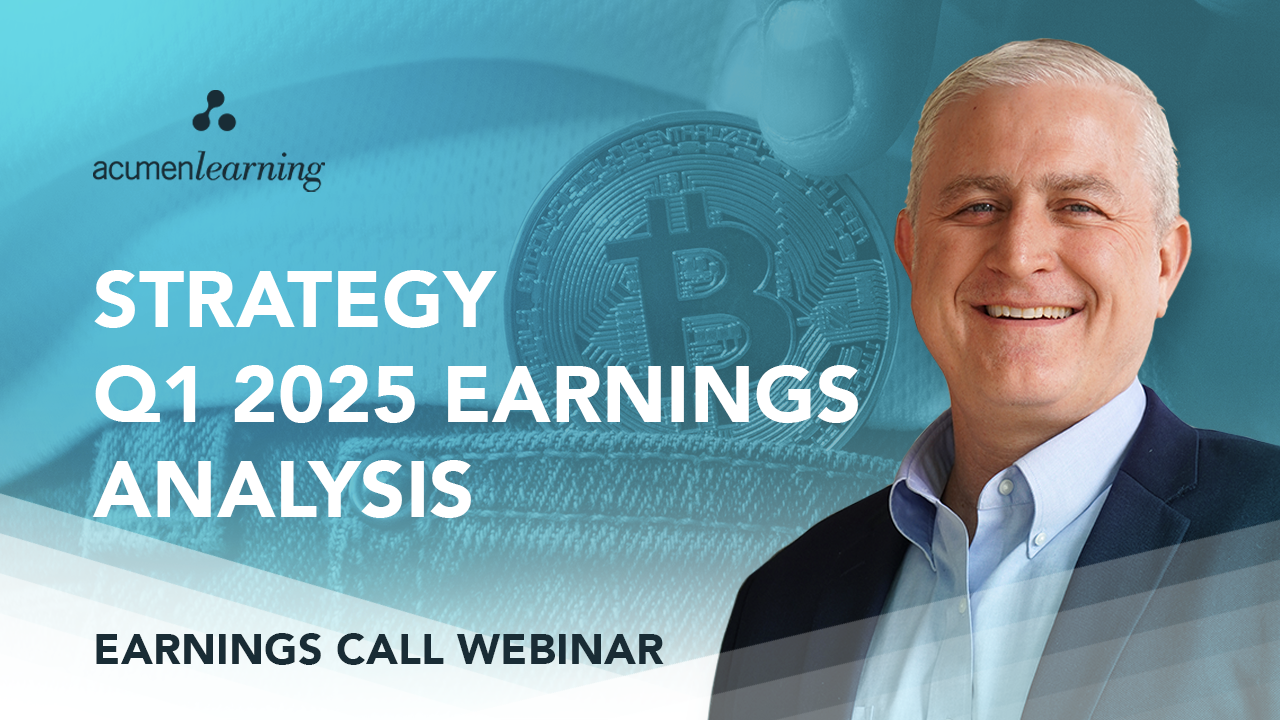 acumenlearning

STRATEGY Q1 2025 EARNINGS ANALYSIS

EARNINGS CALL WEBINAR